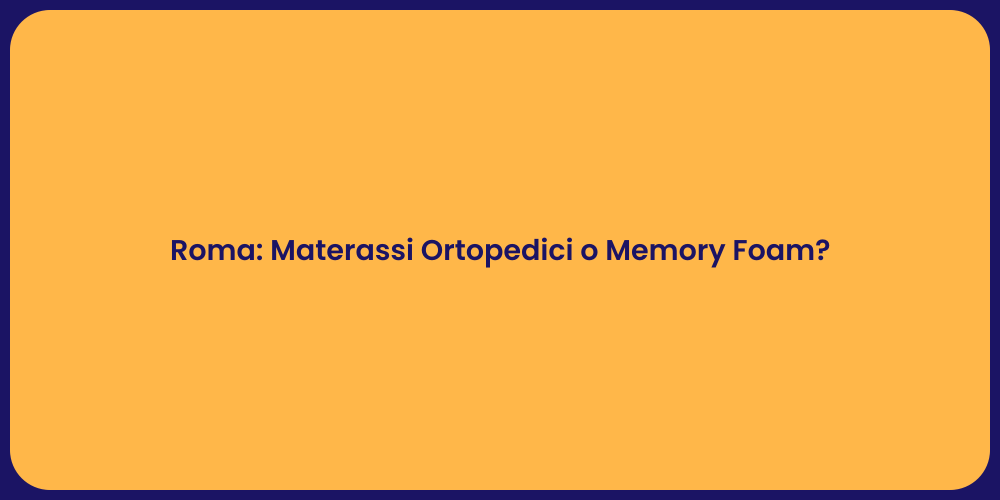 Roma: Materassi Ortopedici o Memory Foam?